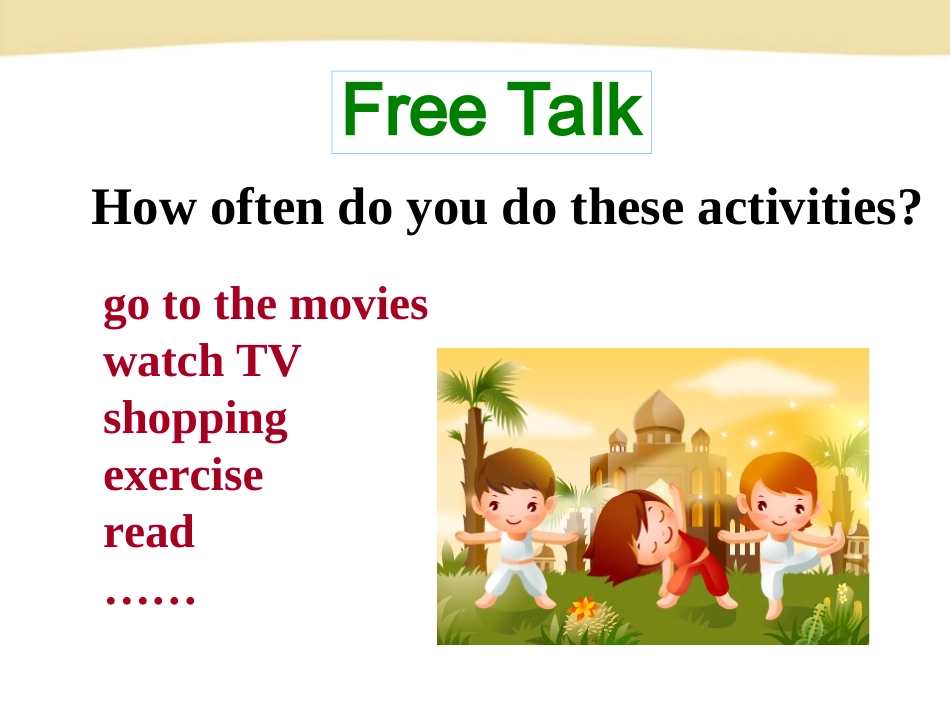 Free Talk

How often do you do these activities?

go to the movies
watch TV
shopping
exercise
read
……